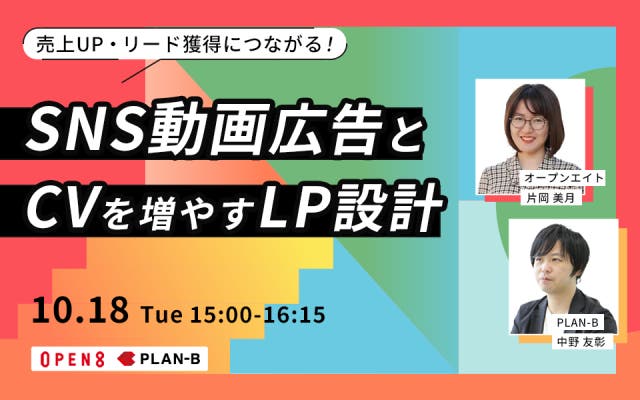 売上UP・リード獲得につながる！

SNS動画広告と
CVを増やすLP設計

オープンエイト
片岡 美月

PLAN-B
中野 友彰

10.18 Tue 15:00-16:15

OPEN8 PLAN-B